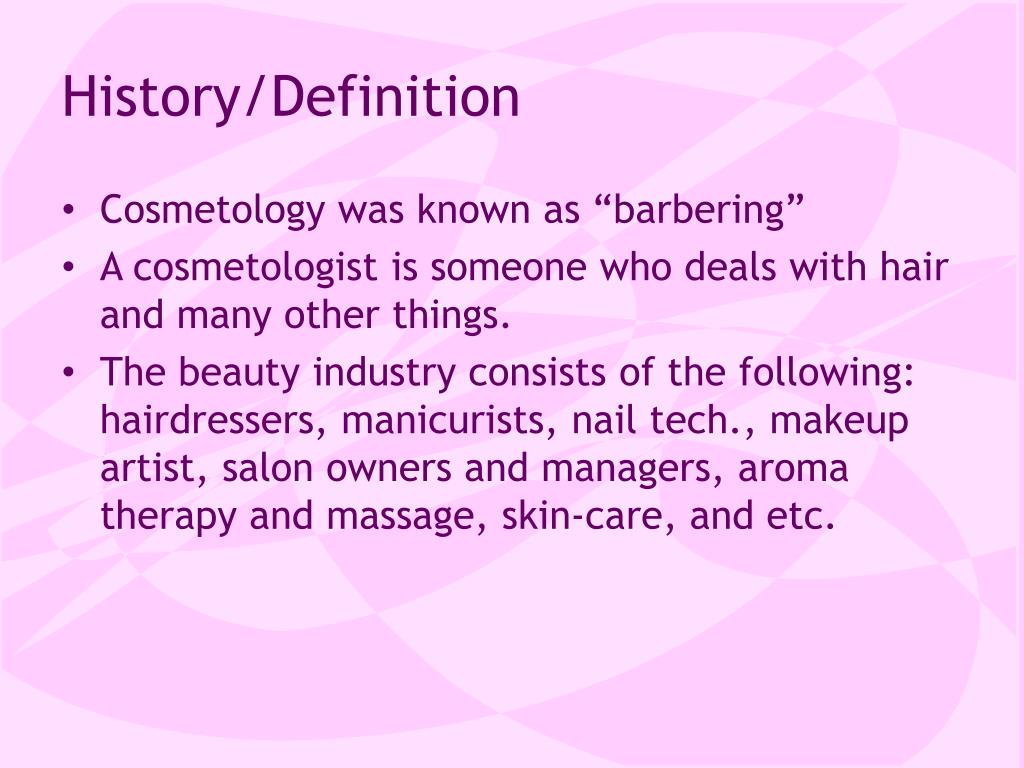 History/Definition

• Cosmetology was known as “barbering”
• A cosmetologist is someone who deals with hair and many other things.
• The beauty industry consists of the following: hairdressers, manicurists, nail tech., makeup artist, salon owners and managers, aroma therapy and massage, skin-care, and etc.